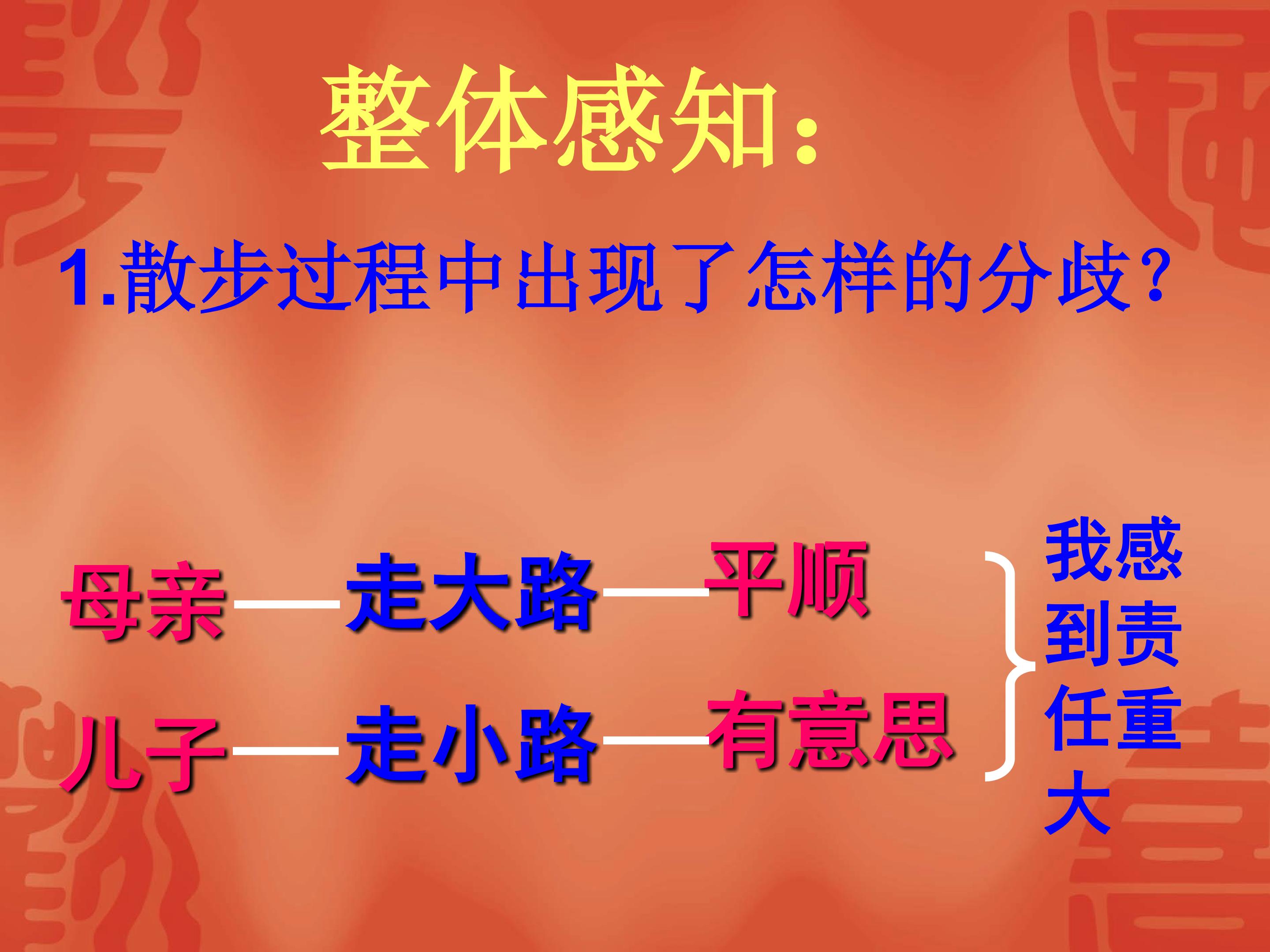 整体感知：

1.散步过程中出现了怎样的分歧？

母亲——走大路——平顺

儿子——走小路——有意思

我感到责任重大